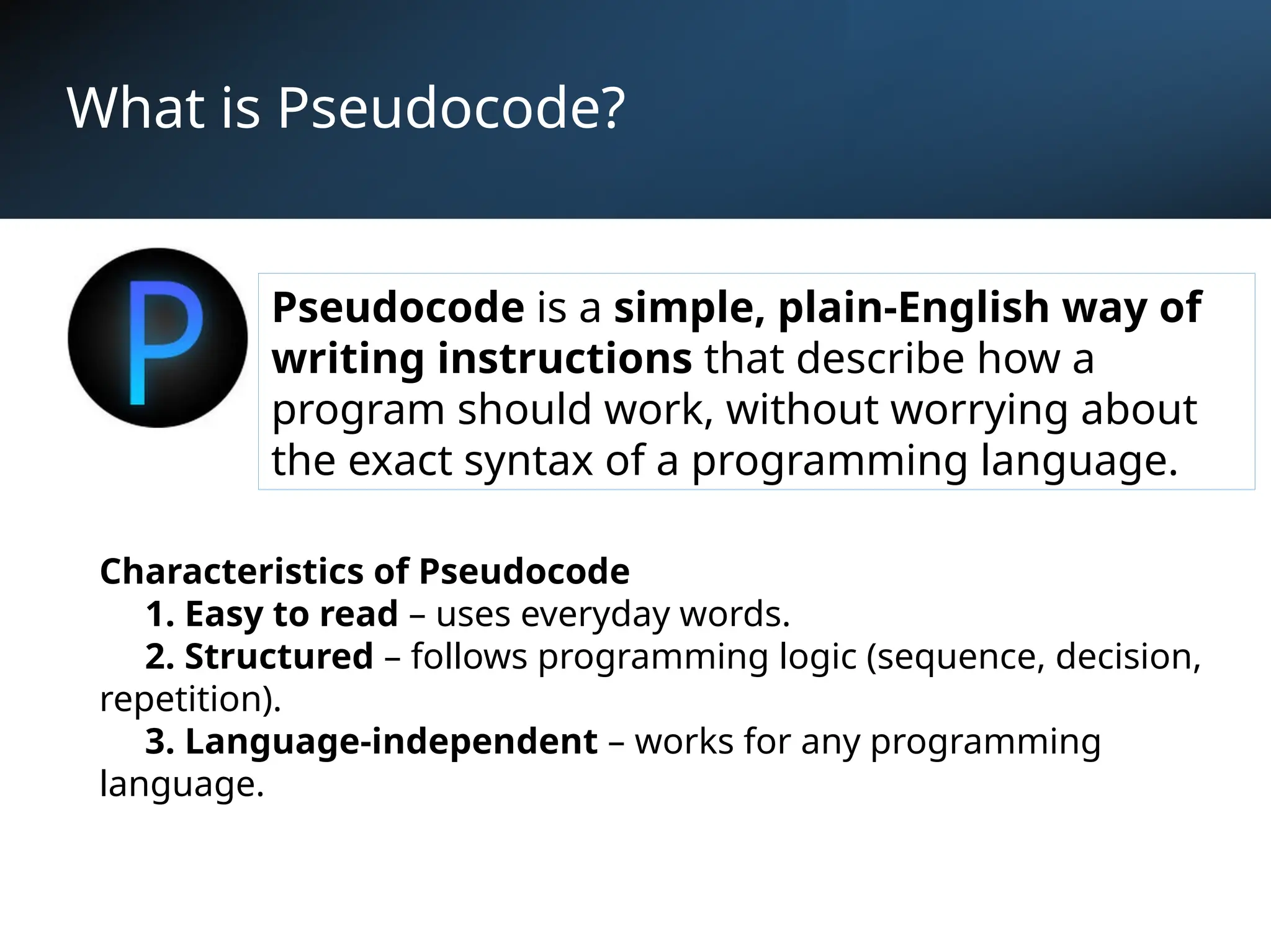 What is Pseudocode?

P

Pseudocode is a simple, plain-English way of writing instructions that describe how a program should work, without worrying about the exact syntax of a programming language.

Characteristics of Pseudocode
1. Easy to read – uses everyday words.
2. Structured – follows programming logic (sequence, decision, repetition).
3. Language-independent – works for any programming language.